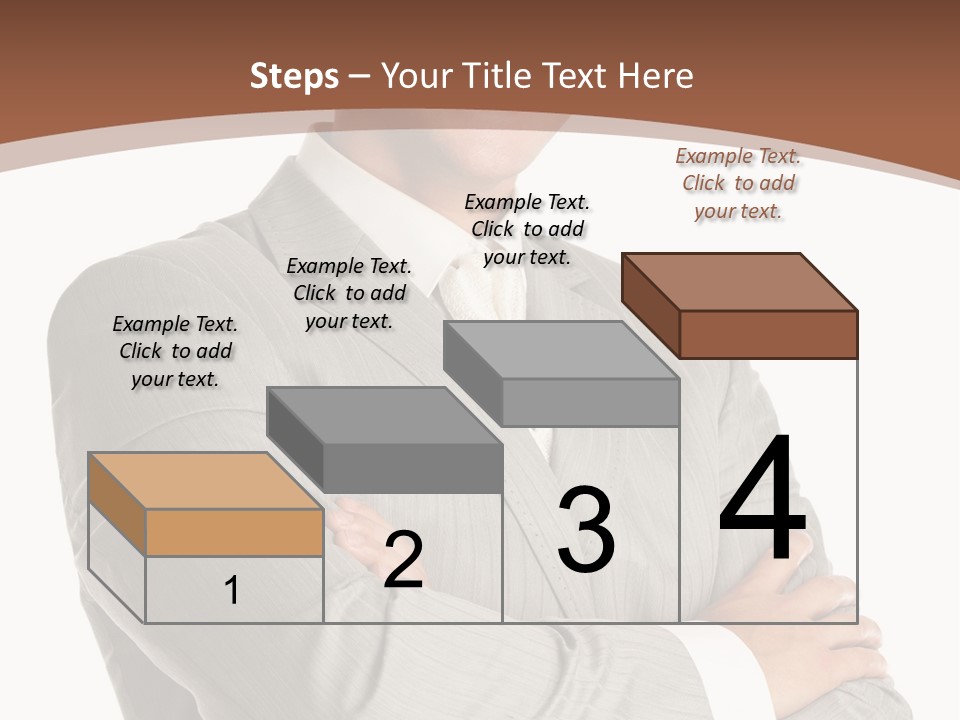 Steps – Your Title Text Here

Example Text. Click to add your text.

Example Text. Click to add your text.

Example Text. Click to add your text.

Example Text. Click to add your text.

1

2

3

4